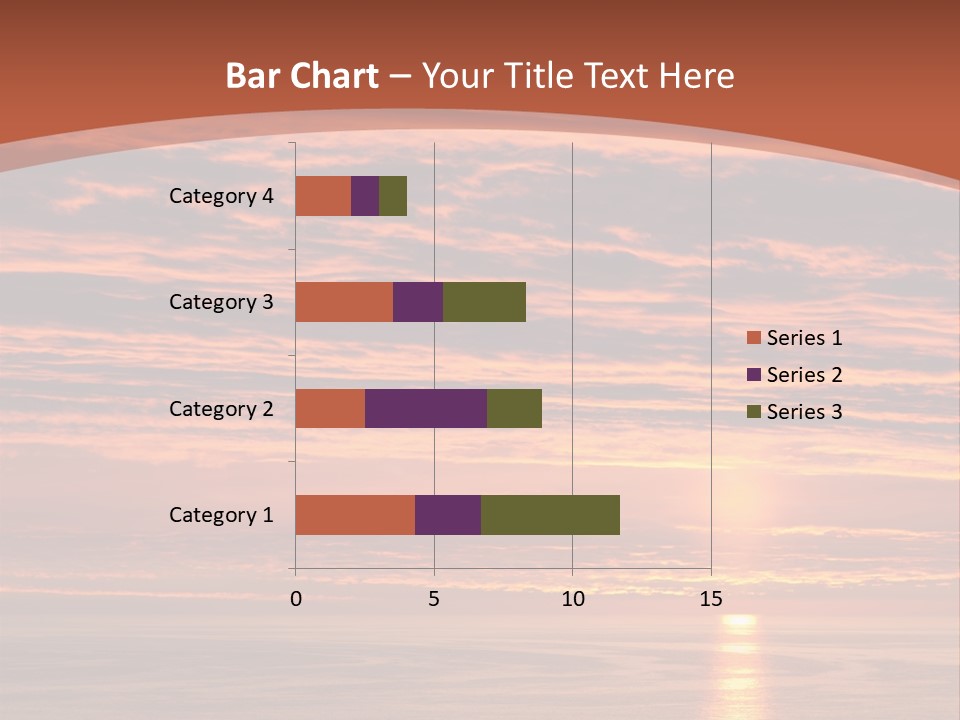 Bar Chart – Your Title Text Here

Category 4
Category 3
Category 2
Category 1

0
5
10
15

Series 1
Series 2
Series 3